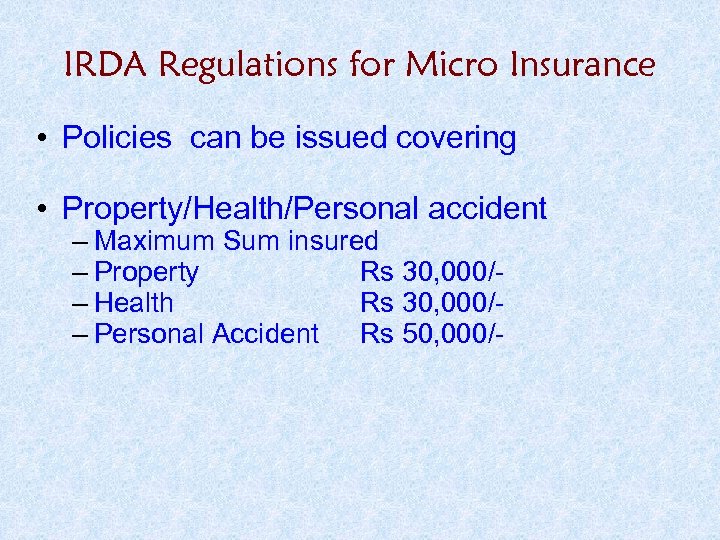 IRDA Regulations for Micro Insurance

• Policies can be issued covering

• Property/Health/Personal accident
– Maximum Sum insured
– Property Rs 30,000/-
– Health Rs 30,000/-
– Personal Accident Rs 50,000/-